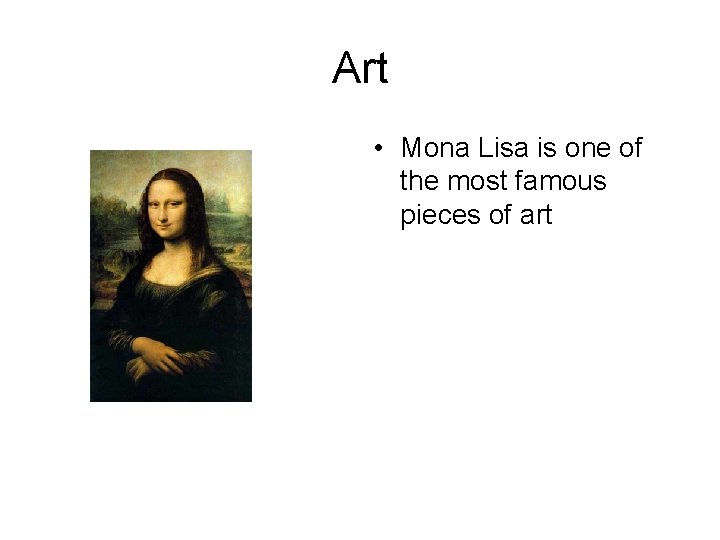 Art

• Mona Lisa is one of the most famous pieces of art